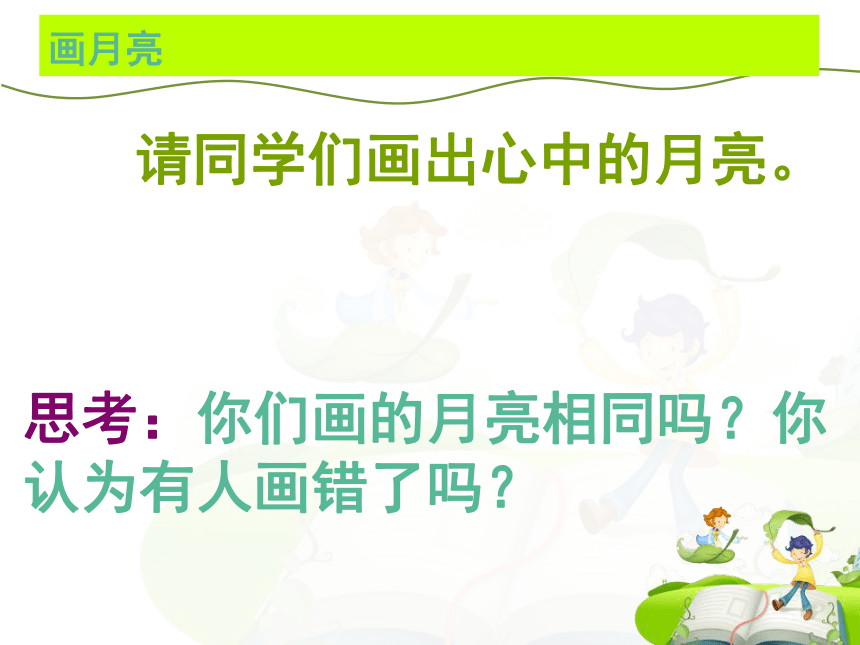 画月亮

请同学们画出心中的月亮。

思考：你们画的月亮相同吗？你认为有人画错了吗？